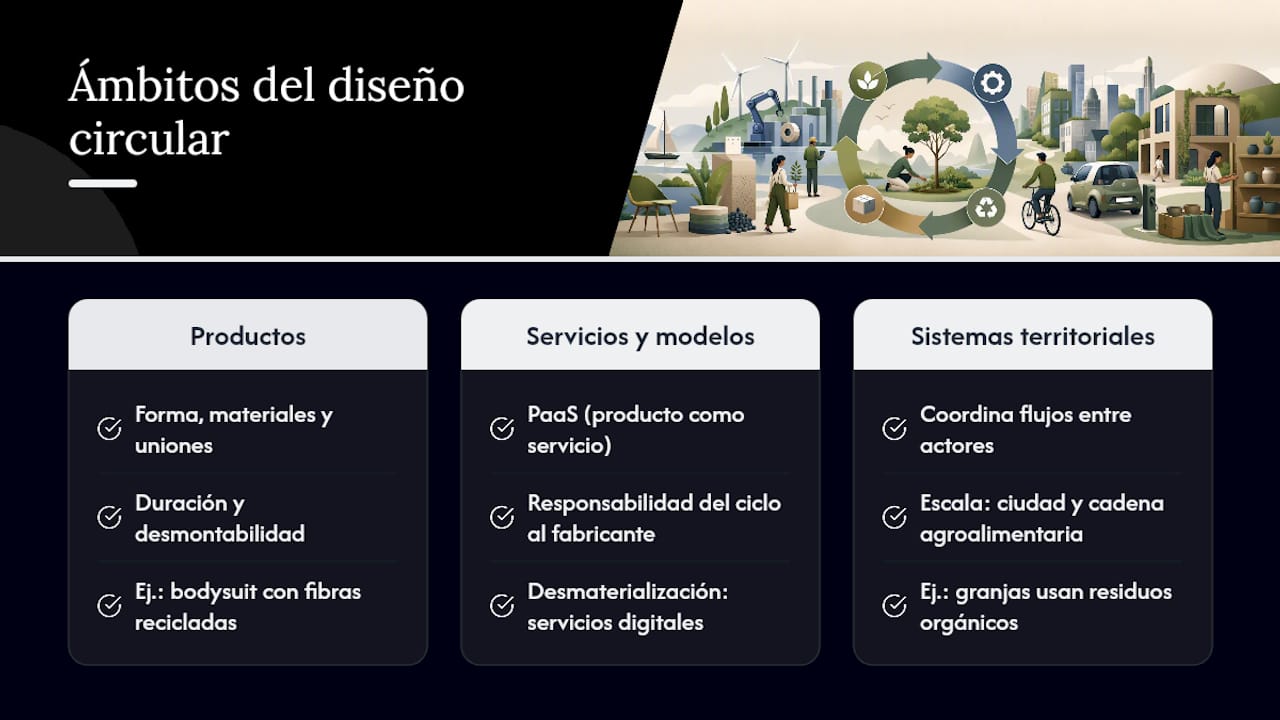 Ámbitos del diseño circular

Productos

Forma, materiales y uniones

Duración y desmontabilidad

Ej.: bodysuit con fibras recicladas

Servicios y modelos

PaaS (producto como servicio)

Responsabilidad del ciclo al fabricante

Desmaterialización: servicios digitales

Sistemas territoriales

Coordina flujos entre actores

Escala: ciudad y cadena agroalimentaria

Ej.: granjas usan residuos orgánicos